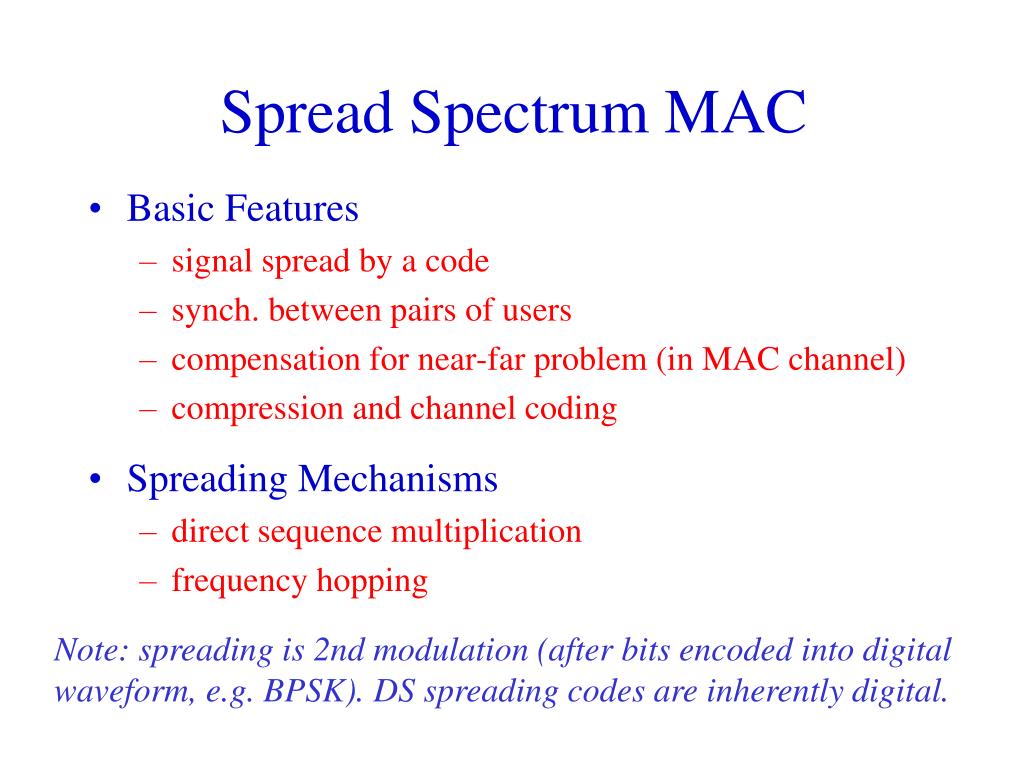 Spread Spectrum MAC

• Basic Features
– signal spread by a code
– synch. between pairs of users
– compensation for near-far problem (in MAC channel)
– compression and channel coding

• Spreading Mechanisms
– direct sequence multiplication
– frequency hopping

Note: spreading is 2nd modulation (after bits encoded into digital waveform, e.g. BPSK). DS spreading codes are inherently digital.